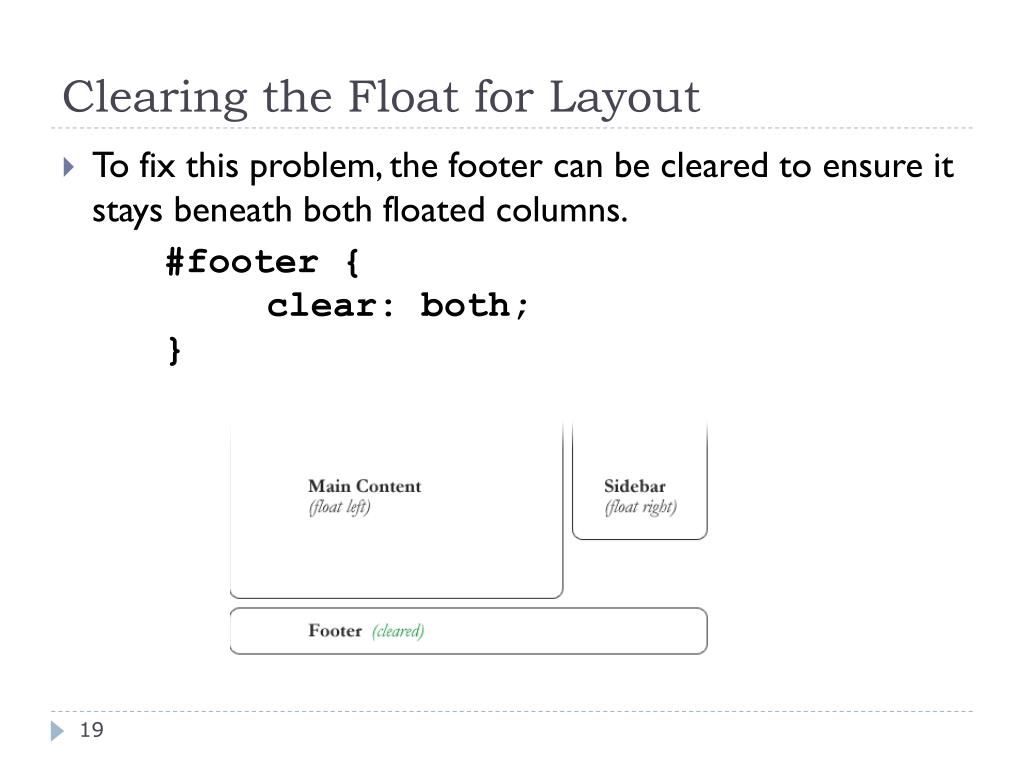 Clearing the Float for Layout

To fix this problem, the footer can be cleared to ensure it stays beneath both floated columns.

#footer {
 clear: both;
}

Main Content
(float left)

Sidebar
(float right)

Footer (cleared)

19